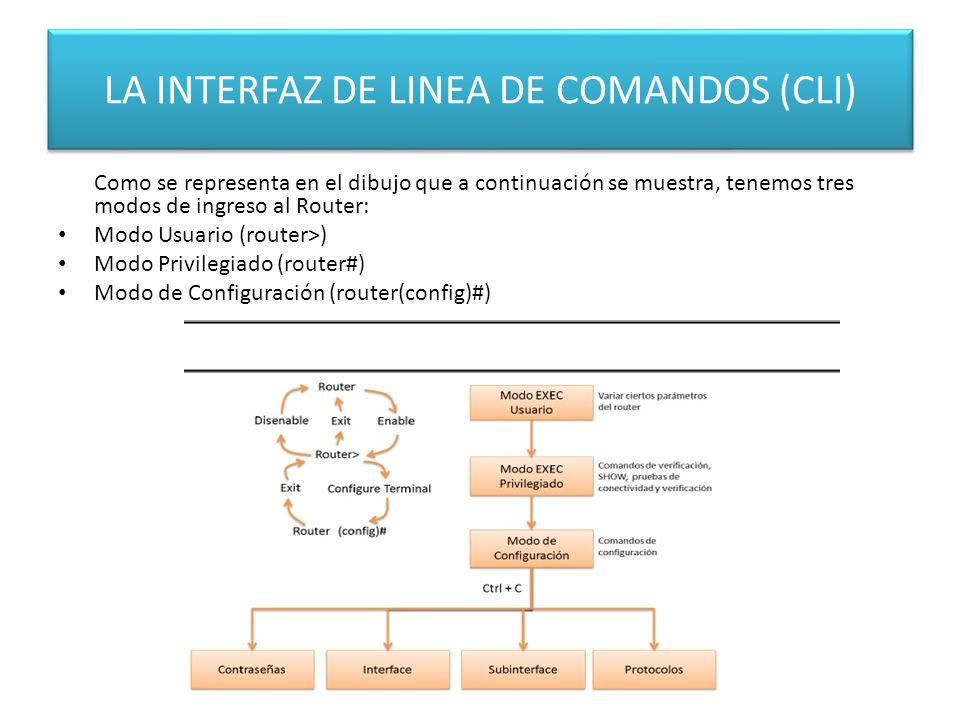 LA INTERFAZ DE LINEA DE COMANDOS (CLI)

Como se representa en el dibujo que a continuación se muestra, tenemos tres modos de ingreso al Router:

• Modo Usuario (router>)
• Modo Privilegiado (router#)
• Modo de Configuración (router(config)#)

Router
Disenable
Exit
Enable
Router>
Exit
Configure Terminal
Router (config)#

Modo EXEC Usuario
Variar ciertos parámetros del router
Modo EXEC Privilegiado
Comandos de verificación, SHOW, pruebas de conectividad y verificación
Modo de Configuración
Comandos de configuración
Ctrl + C
Contraseñas
Interface
Subinterface
Protocolos